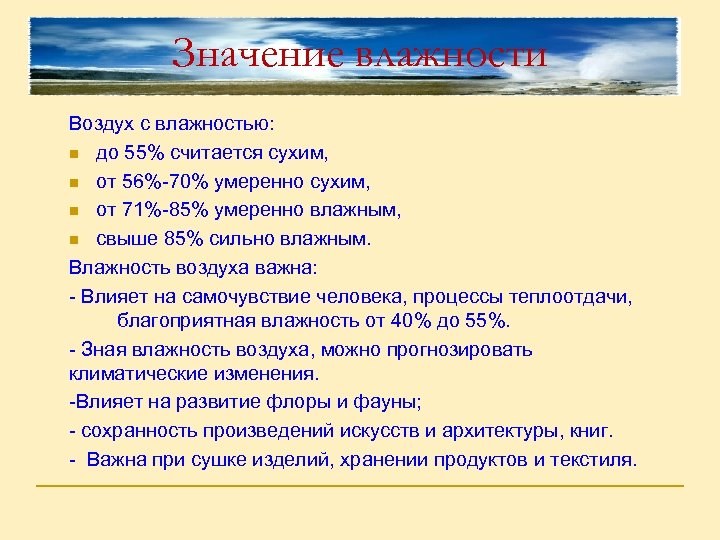 Значение влажности

Воздух с влажностью:

до 55% считается сухим,

от 56%-70% умеренно сухим,

от 71%-85% умеренно влажным,

свыше 85% сильно влажным.

Влажность воздуха важна:

- Влияет на самочувствие человека, процессы теплоотдачи, благоприятная влажность от 40% до 55%.

- Зная влажность воздуха, можно прогнозировать климатические изменения.

-Влияет на развитие флоры и фауны;

- сохранность произведений искусств и архитектуры, книг.

- Важна при сушке изделий, хранении продуктов и текстиля.